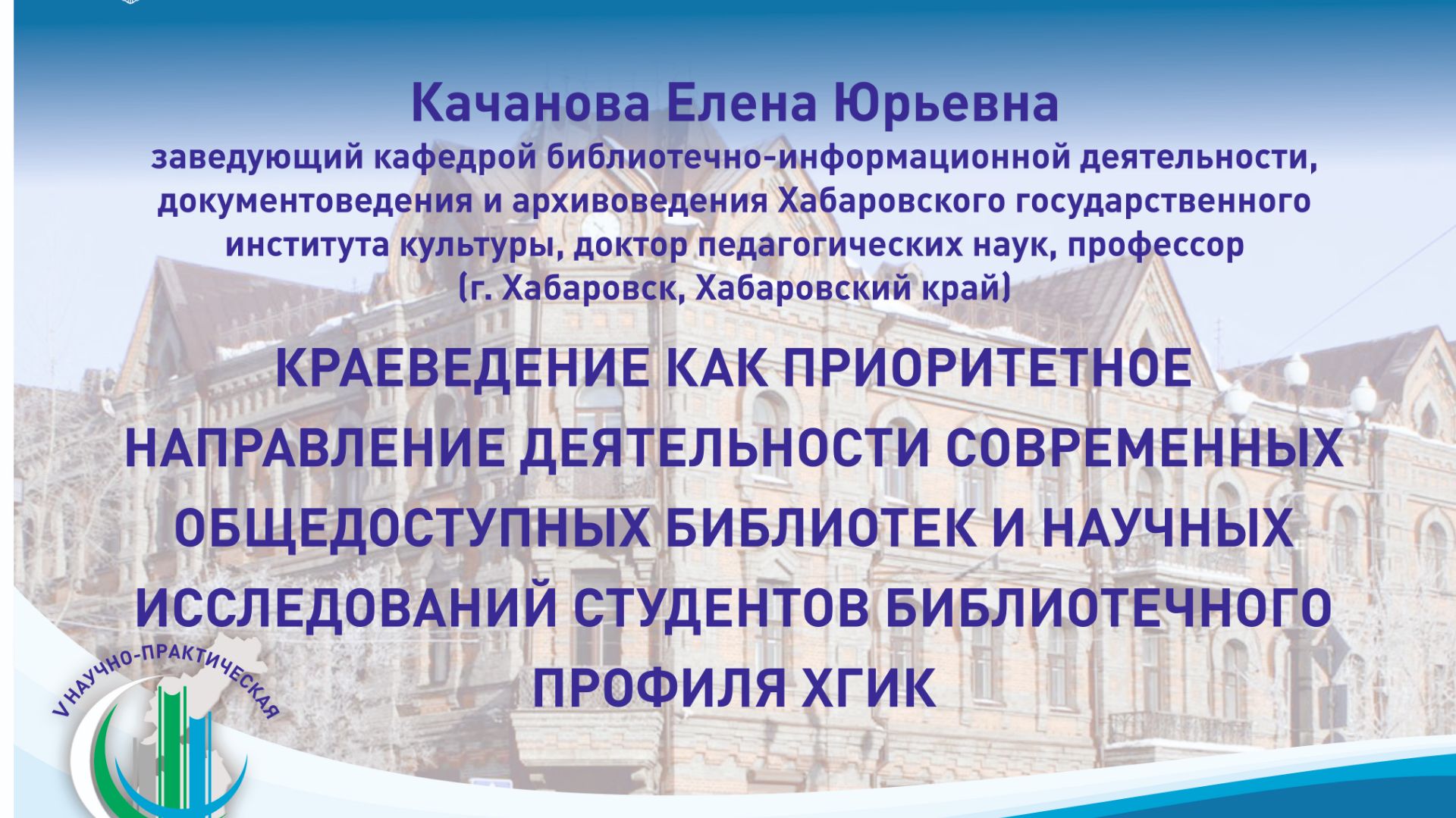 Качанова Елена Юрьевна

заведующий кафедрой библиотечно-информационной деятельности, документоведения и архивоведения Хабаровского государственного института культуры, доктор педагогических наук, профессор (г. Хабаровск, Хабаровский край)

КРАЕВЕДЕНИЕ КАК ПРИОРИТЕТНОЕ НАПРАВЛЕНИЕ ДЕЯТЕЛЬНОСТИ СОВРЕМЕННЫХ ОБЩЕДОСТУПНЫХ БИБЛИОТЕК И НАУЧНЫХ ИССЛЕДОВАНИЙ СТУДЕНТОВ БИБЛИОТЕЧНОГО ПРОФИЛЯ ХГИК

V НАУЧНО-ПРАКТИЧЕСКАЯ